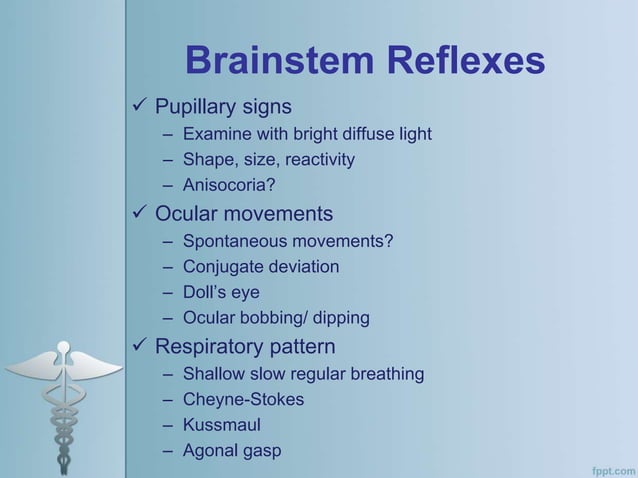 Brainstem Reflexes

✓ Pupillary signs
– Examine with bright diffuse light
– Shape, size, reactivity
– Anisocoria?

✓ Ocular movements
– Spontaneous movements?
– Conjugate deviation
– Doll's eye
– Ocular bobbing/ dipping

✓ Respiratory pattern
– Shallow slow regular breathing
– Cheyne-Stokes
– Kussmaul
– Agonal gasp

fppt.com